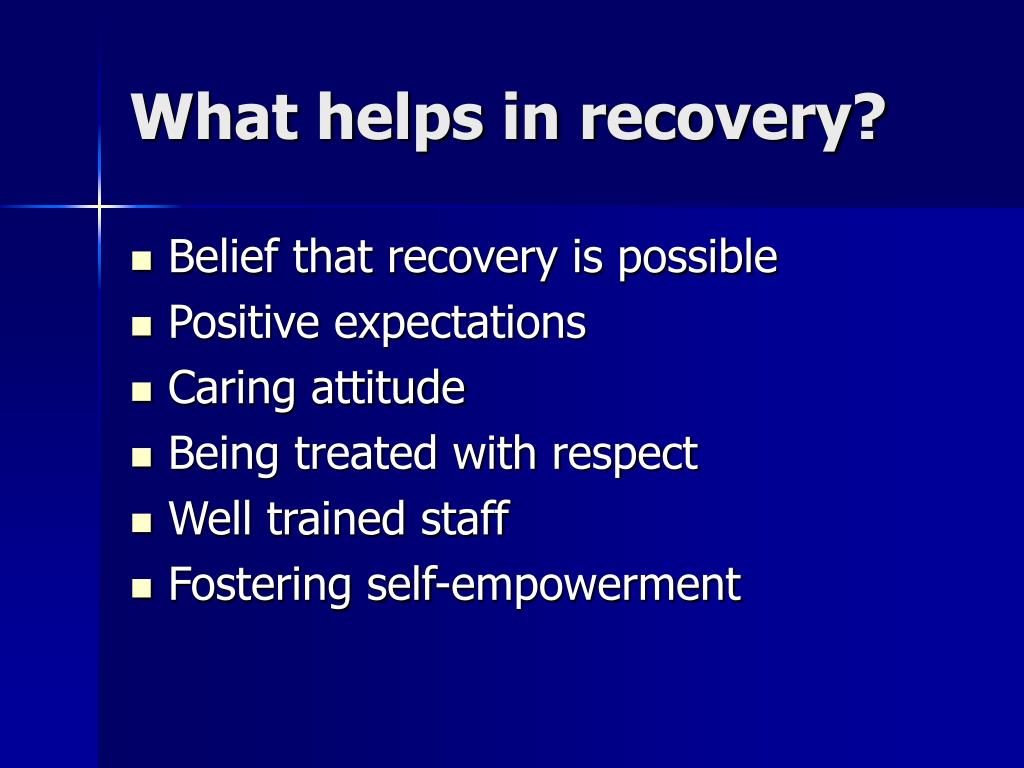 What helps in recovery?

- Belief that recovery is possible
- Positive expectations
- Caring attitude
- Being treated with respect
- Well trained staff
- Fostering self-empowerment